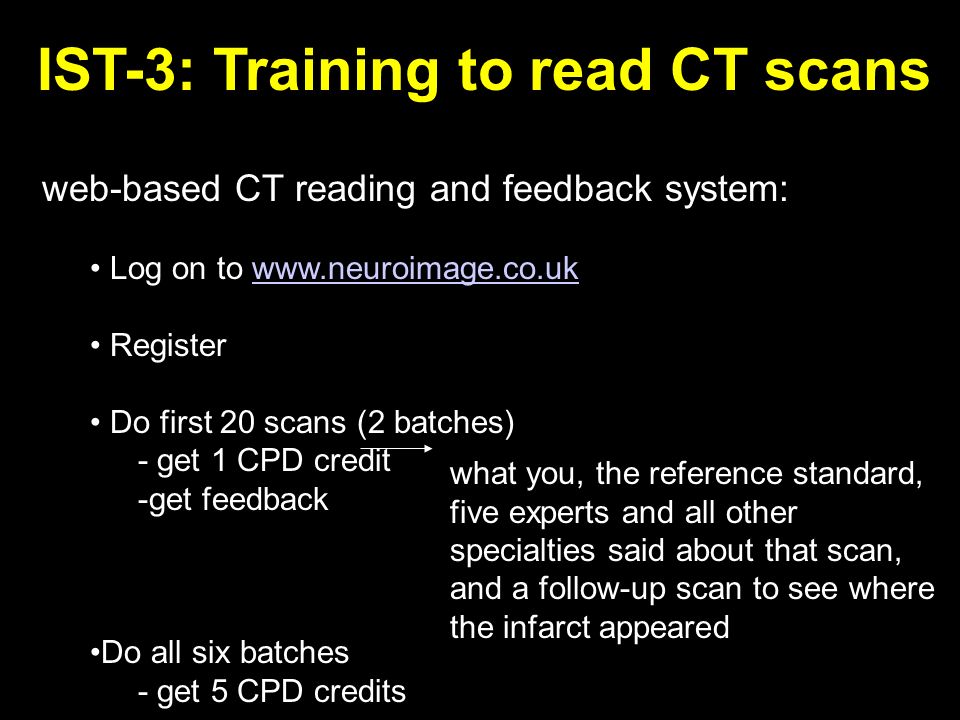 IST-3: Training to read CT scans

web-based CT reading and feedback system:

• Log on to www.neuroimage.co.uk

• Register

• Do first 20 scans (2 batches)
- get 1 CPD credit
-get feedback

what you, the reference standard, five experts and all other specialties said about that scan, and a follow-up scan to see where the infarct appeared

•Do all six batches
- get 5 CPD credits